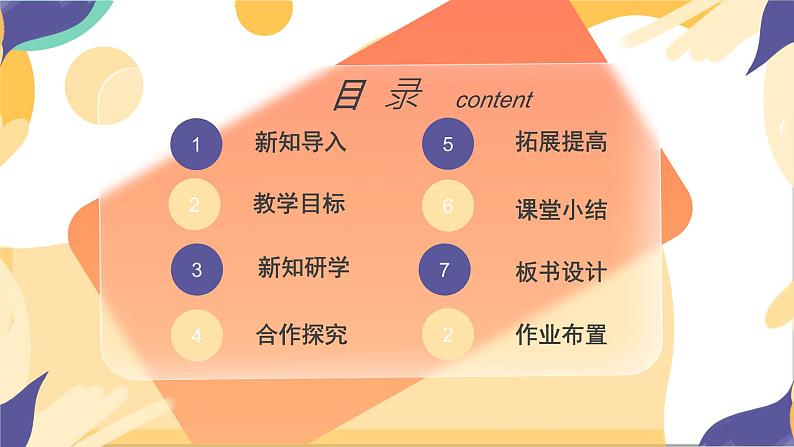 目 录 content

1 新知导入

2 教学目标

3 新知研学

4 合作探究

5 拓展提高

6 课堂小结

7 板书设计

2 作业布置